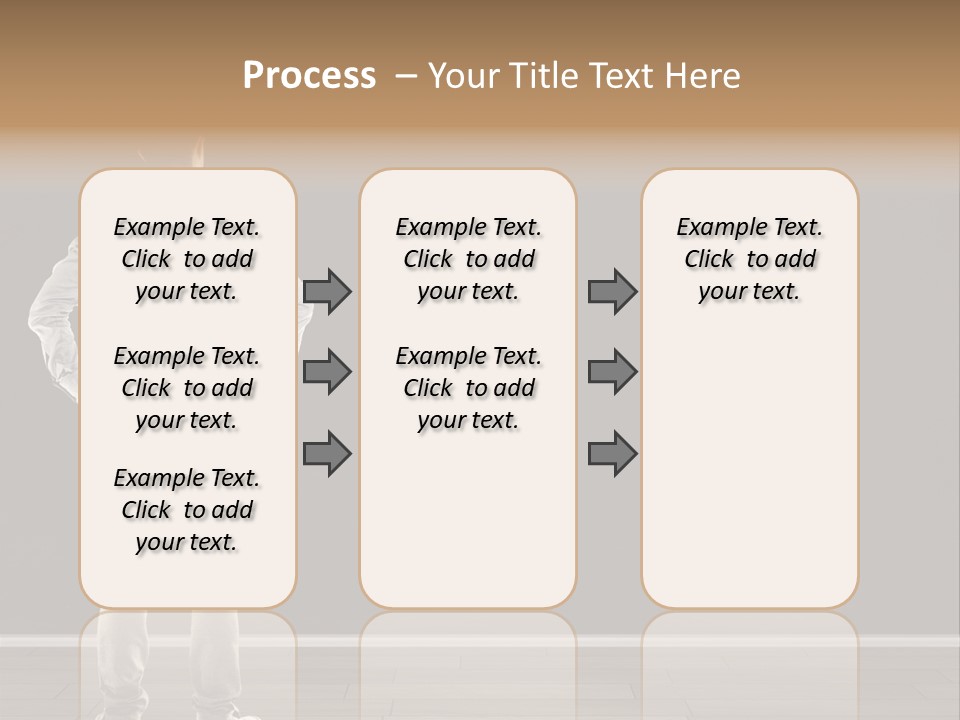 Process – Your Title Text Here

Example Text. Click to add your text.

Example Text. Click to add your text.

Example Text. Click to add your text.

Example Text. Click to add your text.

Example Text. Click to add your text.

Example Text. Click to add your text.